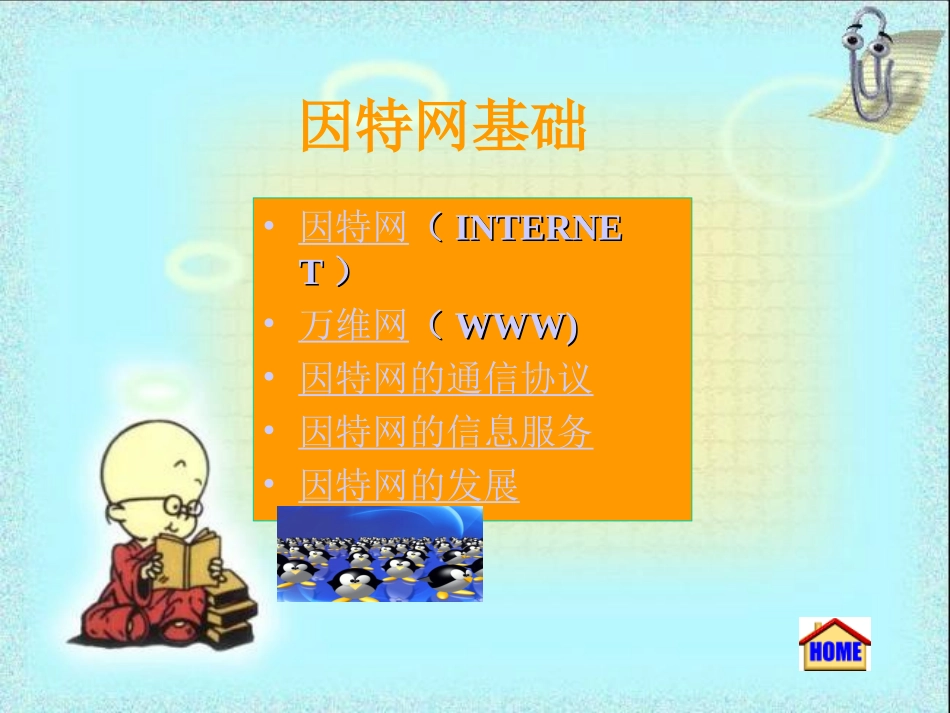 因特网基础

• 因特网（ INTERNET ）
• 万维网（ WWW)
• 因特网的通信协议
• 因特网的信息服务
• 因特网的发展

HOME